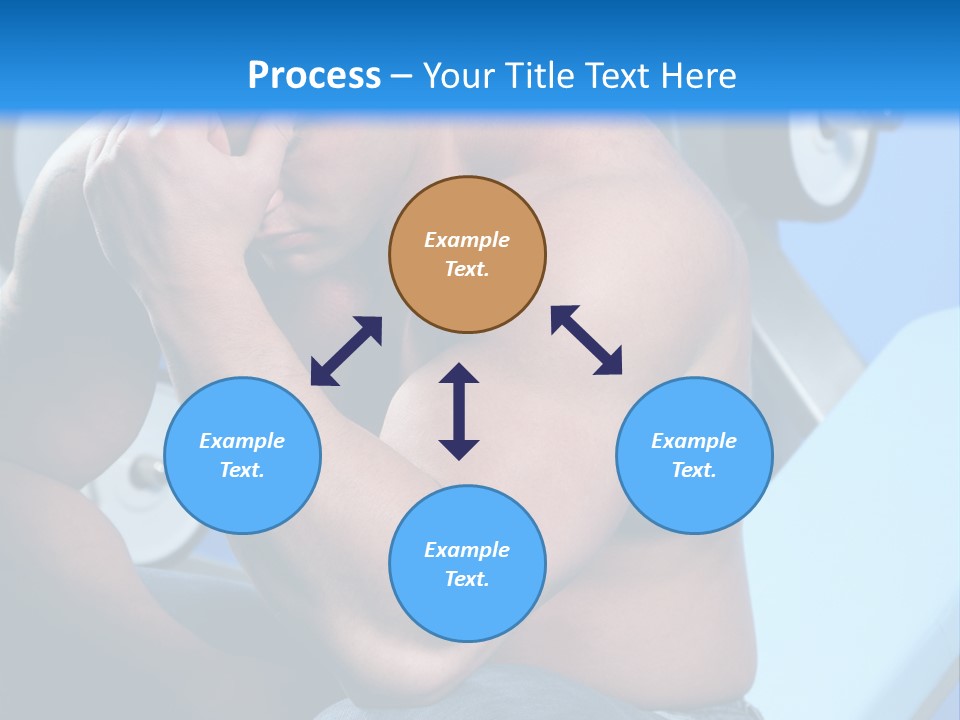 Process – Your Title Text Here

Example Text.

Example Text.

Example Text.

Example Text.